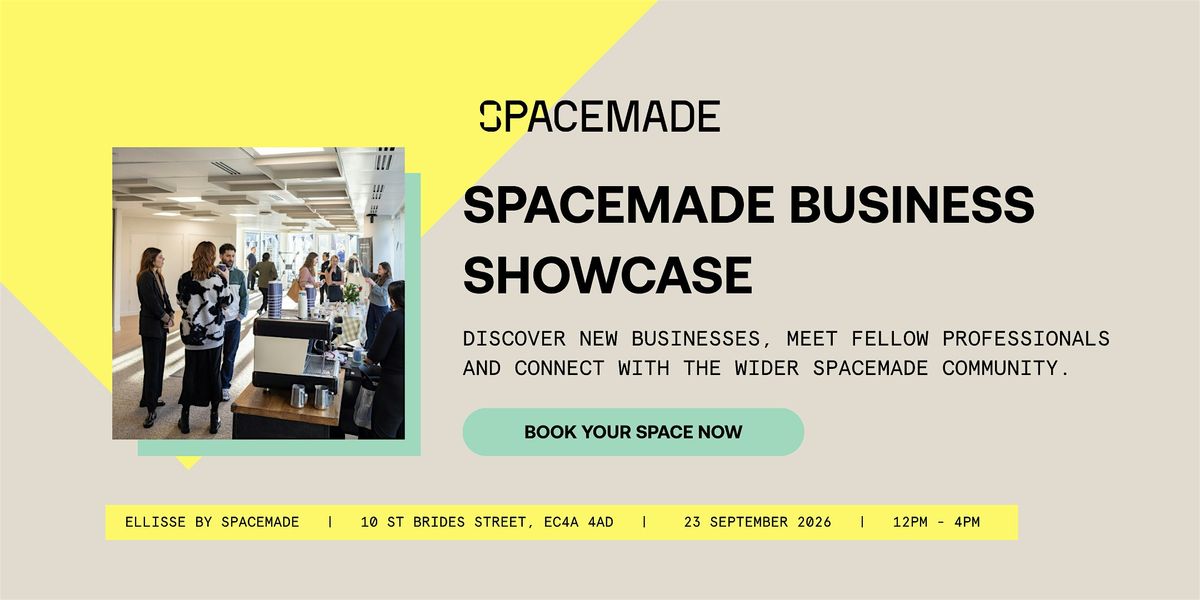 SPACEMADE

SPACEMADE BUSINESS SHOWCASE

DISCOVER NEW BUSINESSES, MEET FELLOW PROFESSIONALS AND CONNECT WITH THE WIDER SPACEMADE COMMUNITY.

BOOK YOUR SPACE NOW

ELLISSE BY SPACEMADE | 10 ST BRIDES STREET, EC4A 4AD | 23 SEPTEMBER 2026 | 12PM - 4PM